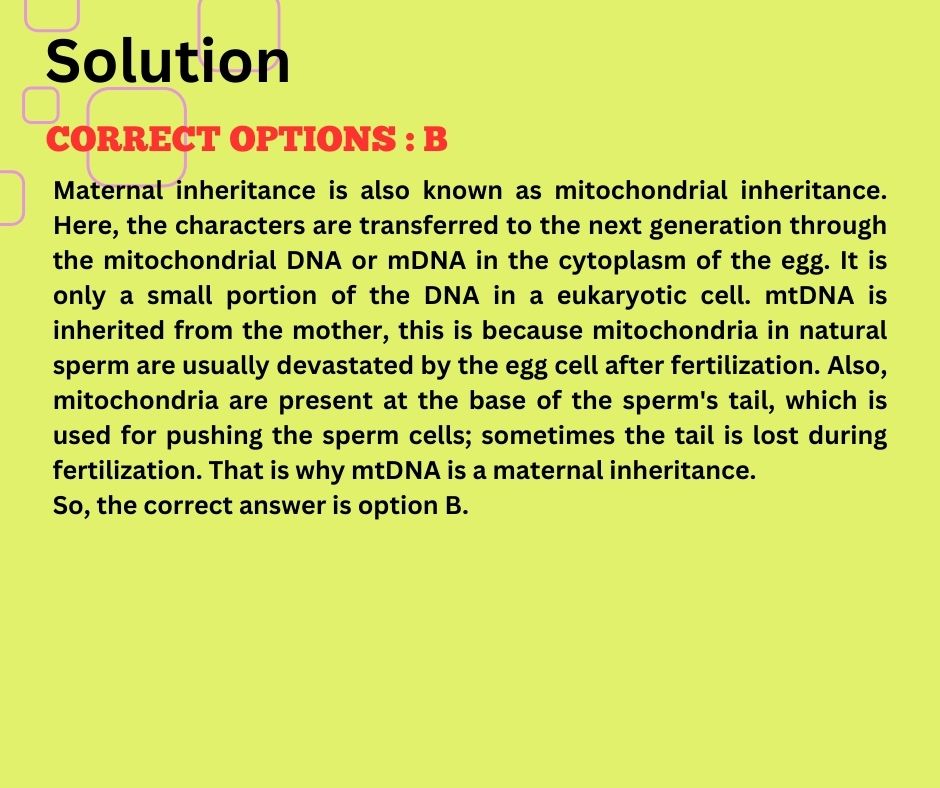 Solution

CORRECT OPTIONS : B

Maternal inheritance is also known as mitochondrial inheritance. Here, the characters are transferred to the next generation through the mitochondrial DNA or mDNA in the cytoplasm of the egg. It is only a small portion of the DNA in a eukaryotic cell. mtDNA is inherited from the mother, this is because mitochondria in natural sperm are usually devastated by the egg cell after fertilization. Also, mitochondria are present at the base of the sperm's tail, which is used for pushing the sperm cells; sometimes the tail is lost during fertilization. That is why mtDNA is a maternal inheritance.
So, the correct answer is option B.